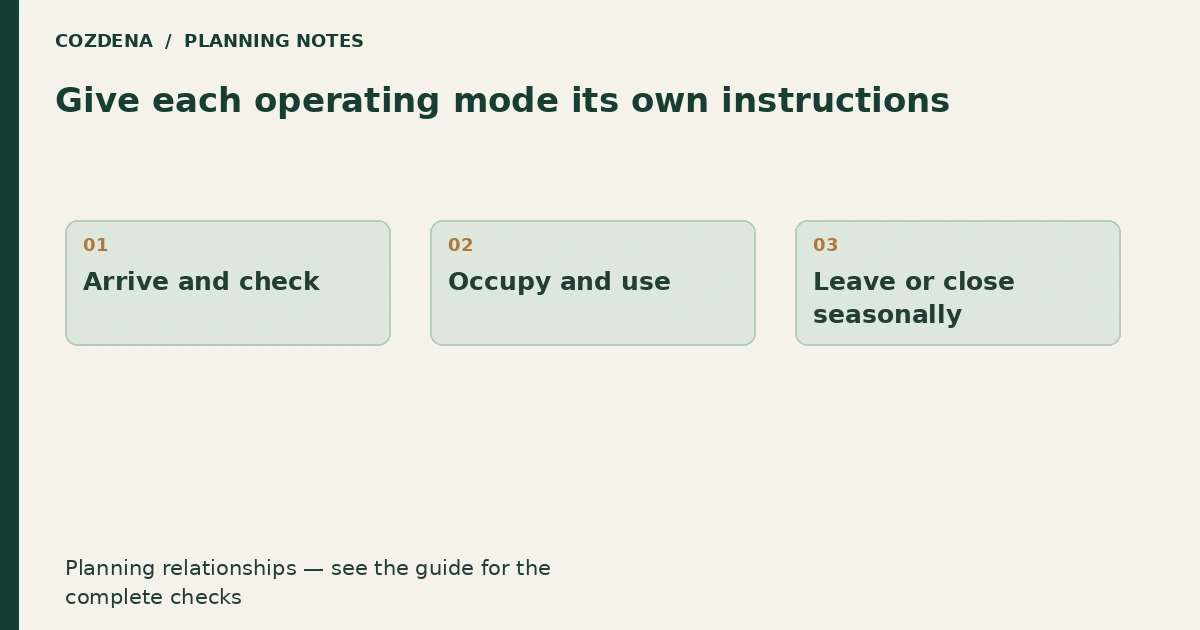 COZDENA / PLANNING NOTES

Give each operating mode its own instructions

01
Arrive and check

02
Occupy and use

03
Leave or close seasonally

Planning relationships — see the guide for the complete checks